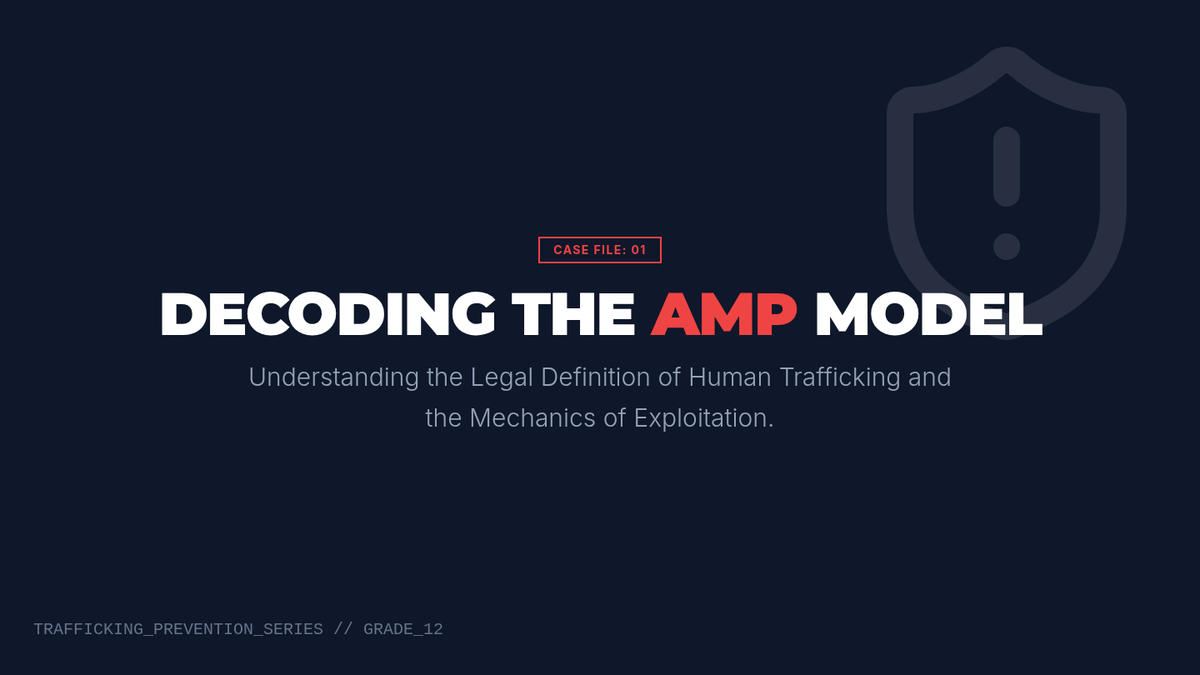 CASE FILE: 01

DECODING THE AMP MODEL

Understanding the Legal Definition of Human Trafficking and the Mechanics of Exploitation.

TRAFFICKING_PREVENTION_SERIES // GRADE_12